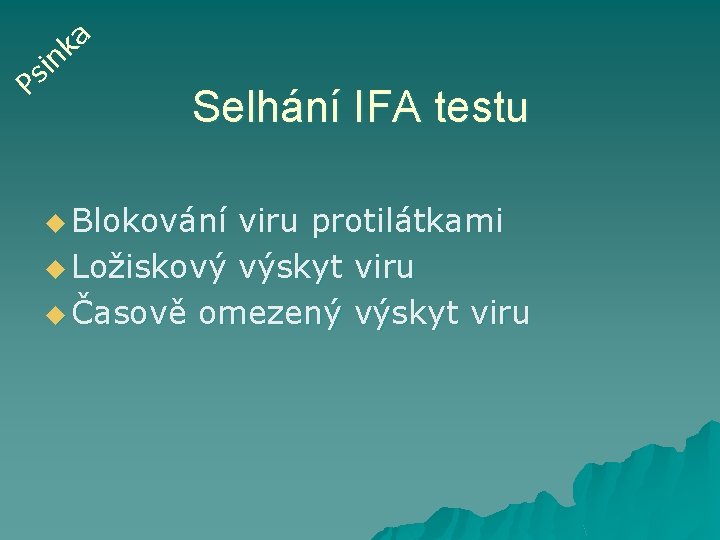 Psinka

Selhání IFA testu

Blokování viru protilátkami
Ložiskový výskyt viru
Časově omezený výskyt viru